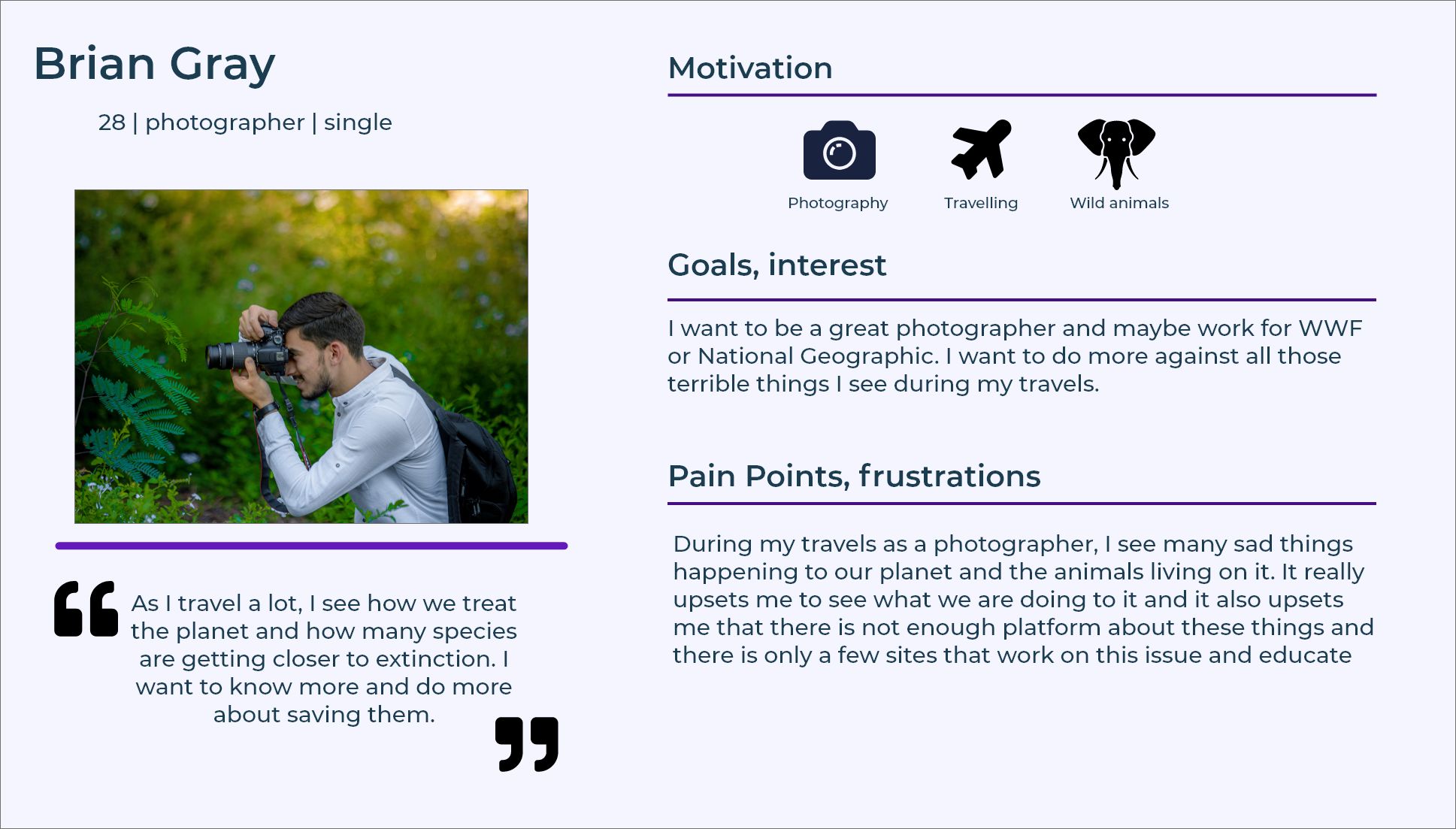 Brian Gray

28 | photographer | single

As I travel a lot, I see how we treat the planet and how many species are getting closer to extinction. I want to know more and do more about saving them.

Motivation

Photography

Travelling

Wild animals

Goals, interest

I want to be a great photographer and maybe work for WWF or National Geographic. I want to do more against all those terrible things I see during my travels.

Pain Points, frustrations

During my travels as a photographer, I see many sad things happening to our planet and the animals living on it. It really upsets me to see what we are doing to it and it also upsets me that there is not enough platform about these things and there is only a few sites that work on this issue and educate